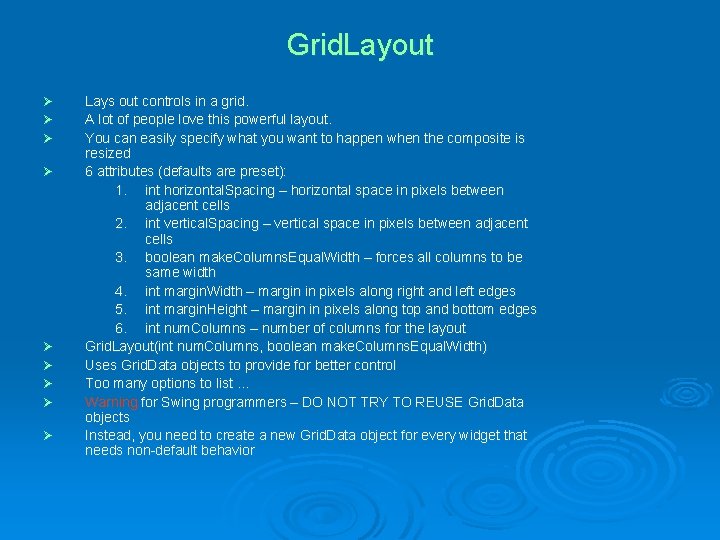 GridLayout

➢ Lays out controls in a grid.
➢ A lot of people love this powerful layout.
➢ You can easily specify what you want to happen when the composite is resized
➢ 6 attributes (defaults are preset):
1. int horizontalSpacing – horizontal space in pixels between adjacent cells
2. int verticalSpacing – vertical space in pixels between adjacent cells
3. boolean makeColumnsEqualWidth – forces all columns to be same width
4. int marginWidth – margin in pixels along right and left edges
5. int marginHeight – margin in pixels along top and bottom edges
6. int numColumns – number of columns for the layout
➢ GridLayout(int numColumns, boolean makeColumnsEqualWidth)
➢ Uses GridData objects to provide for better control
➢ Too many options to list ...
➢ Warning for Swing programmers – DO NOT TRY TO REUSE GridData objects
➢ Instead, you need to create a new GridData object for every widget that needs non-default behavior